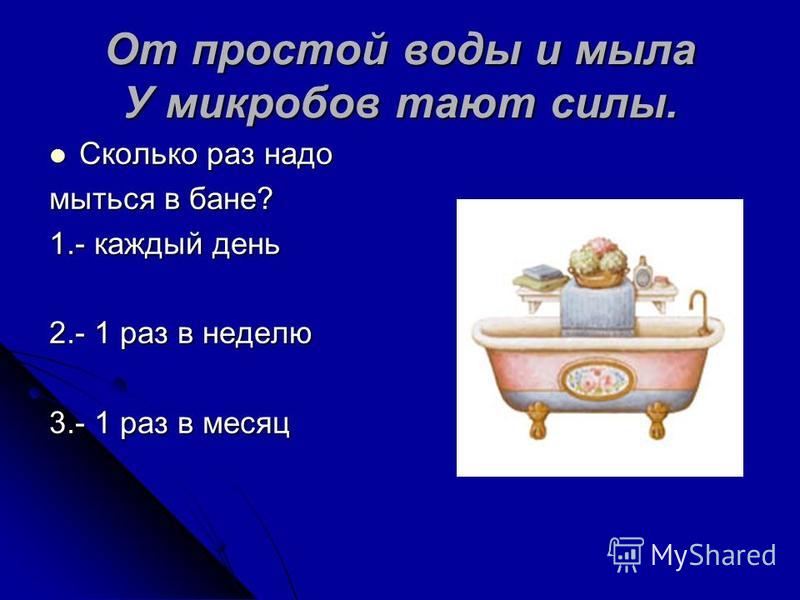 От простой воды и мыла
У микробов тают силы.

Сколько раз надо мыться в бане?

1.- каждый день

2.- 1 раз в неделю

3.- 1 раз в месяц

MyShared